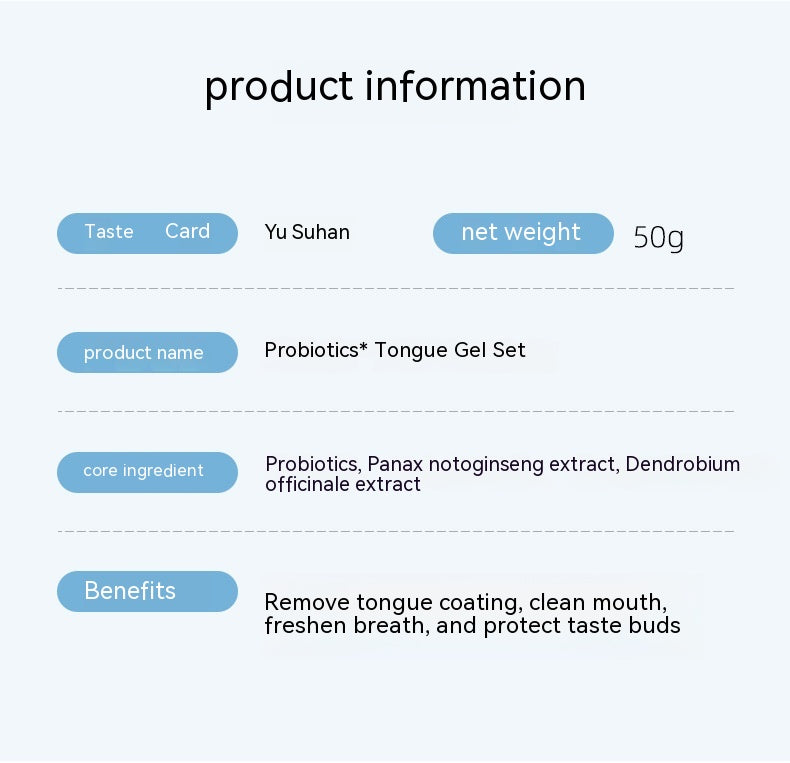 product information

Taste Card Yu Suhan net weight 50g

product name Probiotics* Tongue Gel Set

core ingredient Probiotics, Panax notoginseng extract, Dendrobium officinale extract

Benefits Remove tongue coating, clean mouth, freshen breath, and protect taste buds